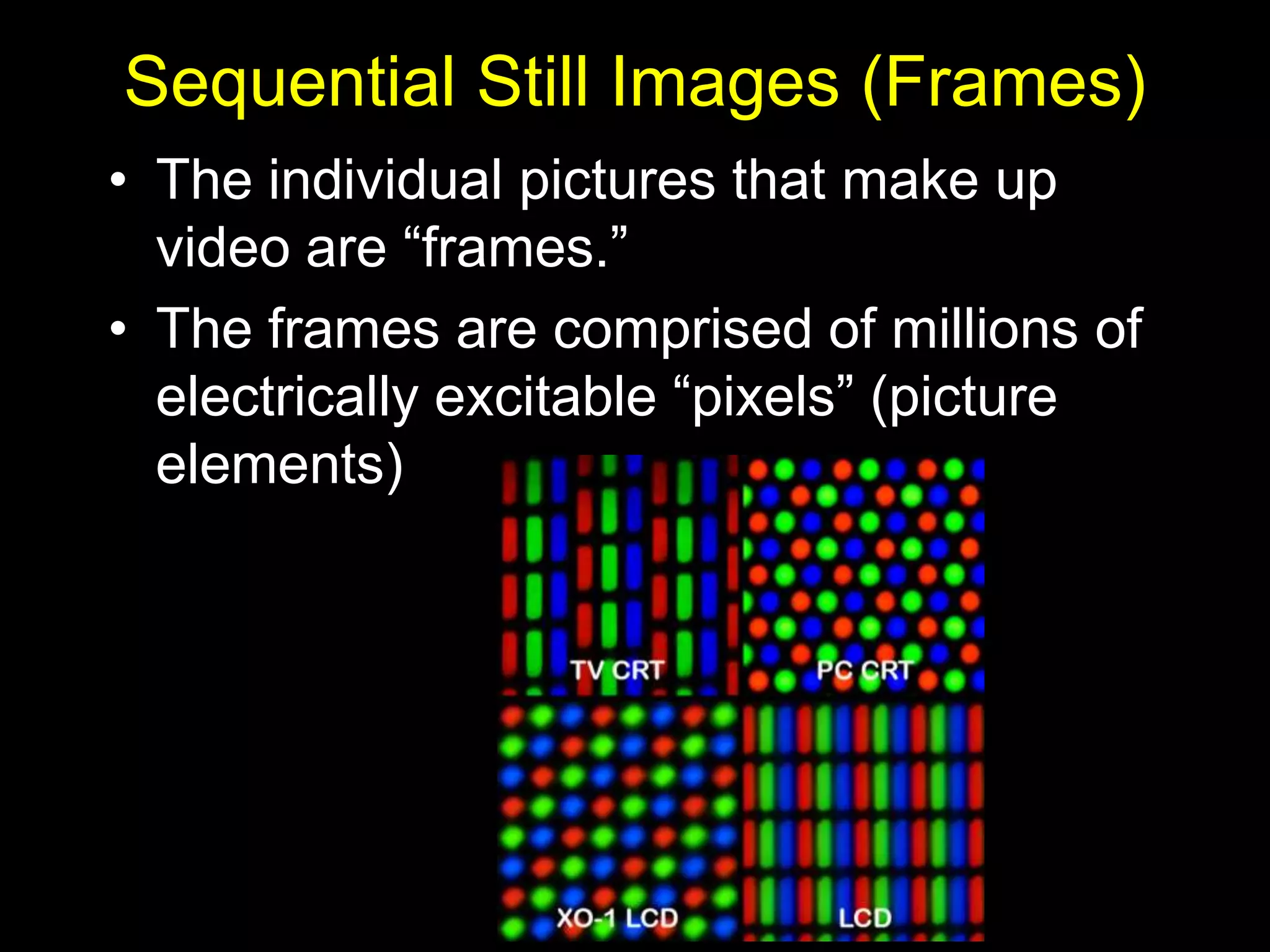 Sequential Still Images (Frames)

• The individual pictures that make up video are “frames.”

• The frames are comprised of millions of electrically excitable “pixels” (picture elements)

TV CRT

PC CRT

XO-1 LCD

LCD